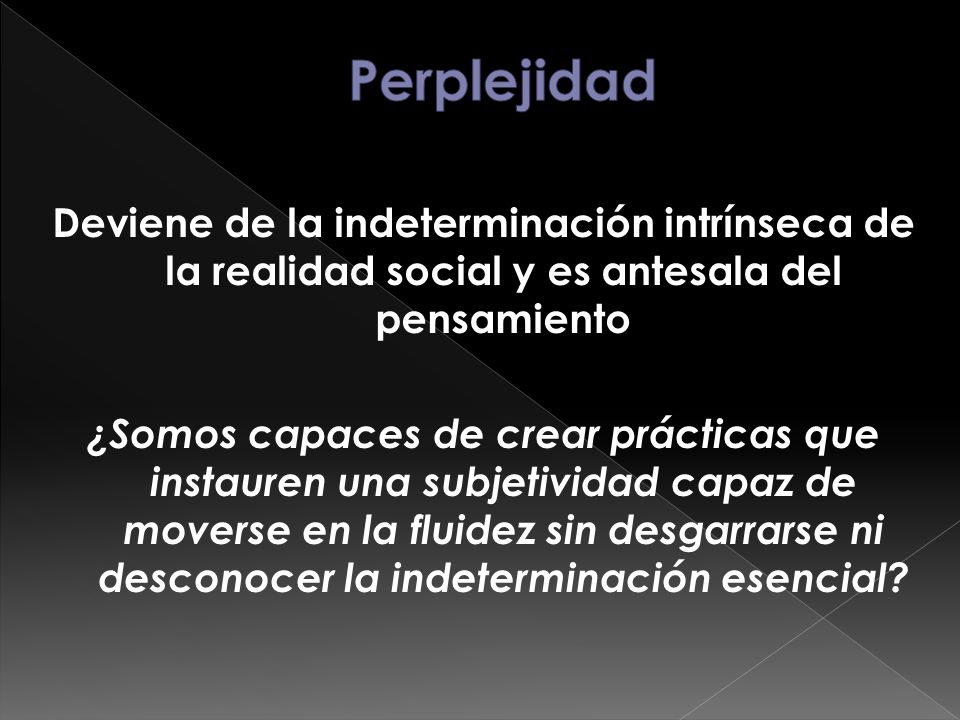 Perplejidad

Deviene de la indeterminación intrínseca de la realidad social y es antesala del pensamiento

¿Somos capaces de crear prácticas que instauren una subjetividad capaz de moverse en la fluidez sin desgarrarse ni desconocer la indeterminación esencial?